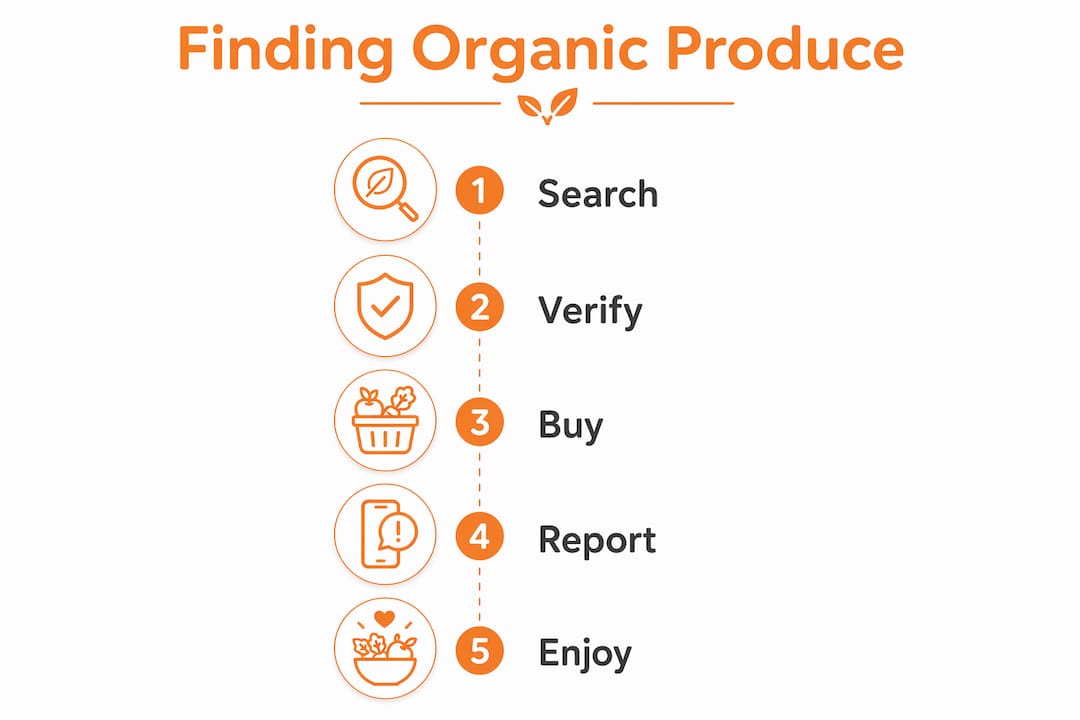 Finding Organic Produce

1 Search

2 Verify

3 Buy

4 Report

5 Enjoy